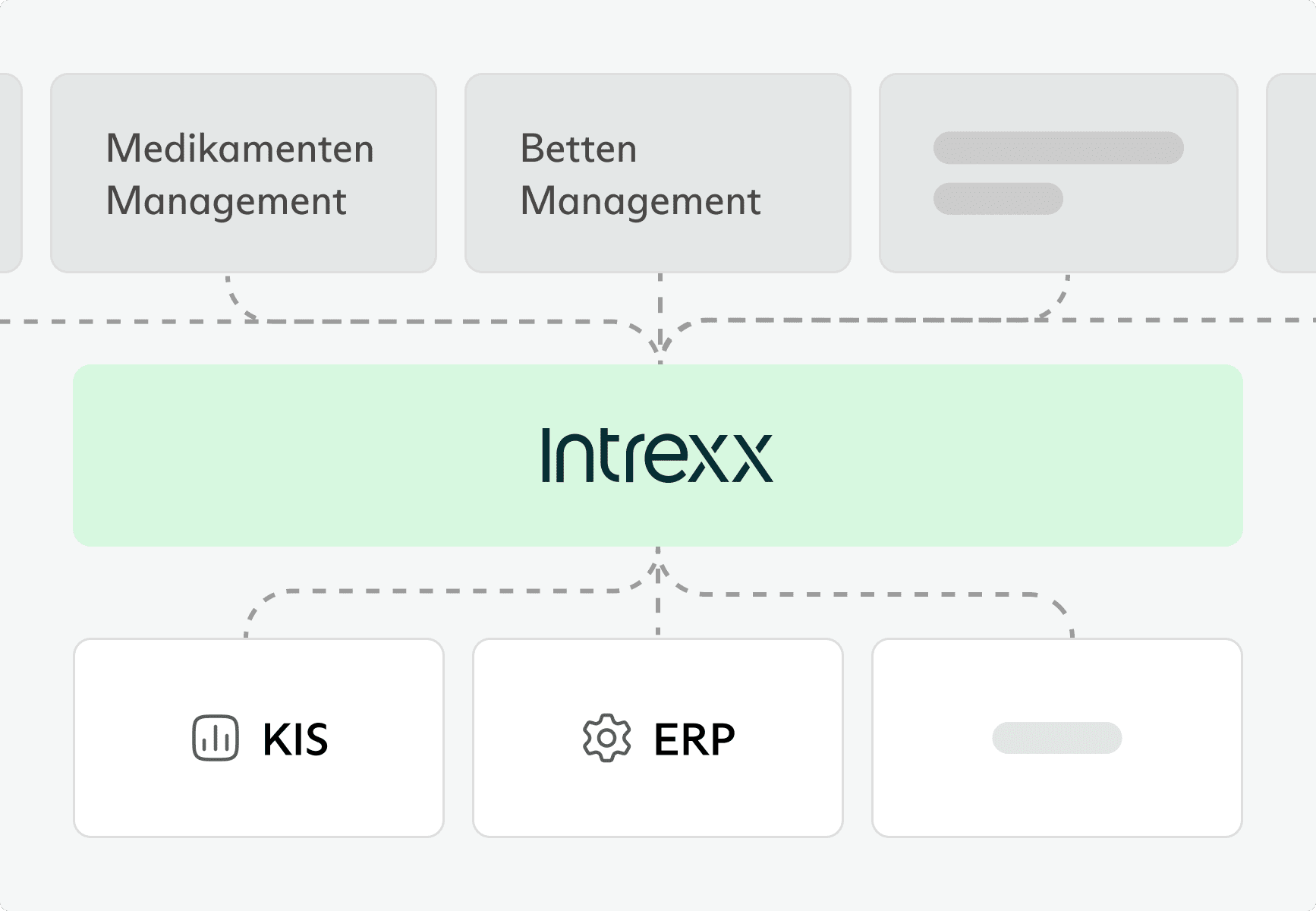 Medikamenten Management

Betten Management

Intrexx

KIS

ERP